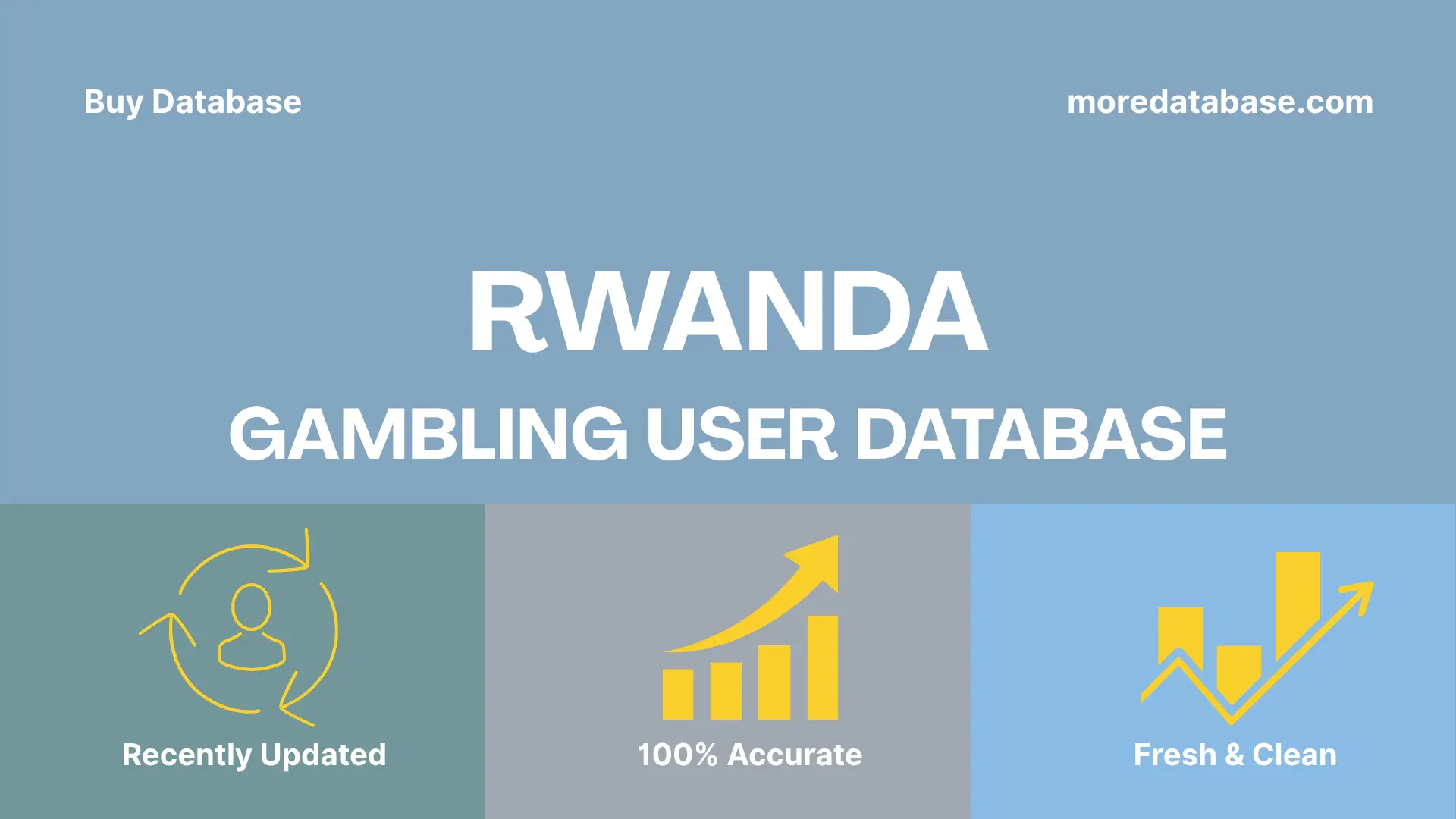 Buy Database

moredatabase.com

RWANDA

GAMBLING USER DATABASE

Recently Updated

100% Accurate

Fresh & Clean